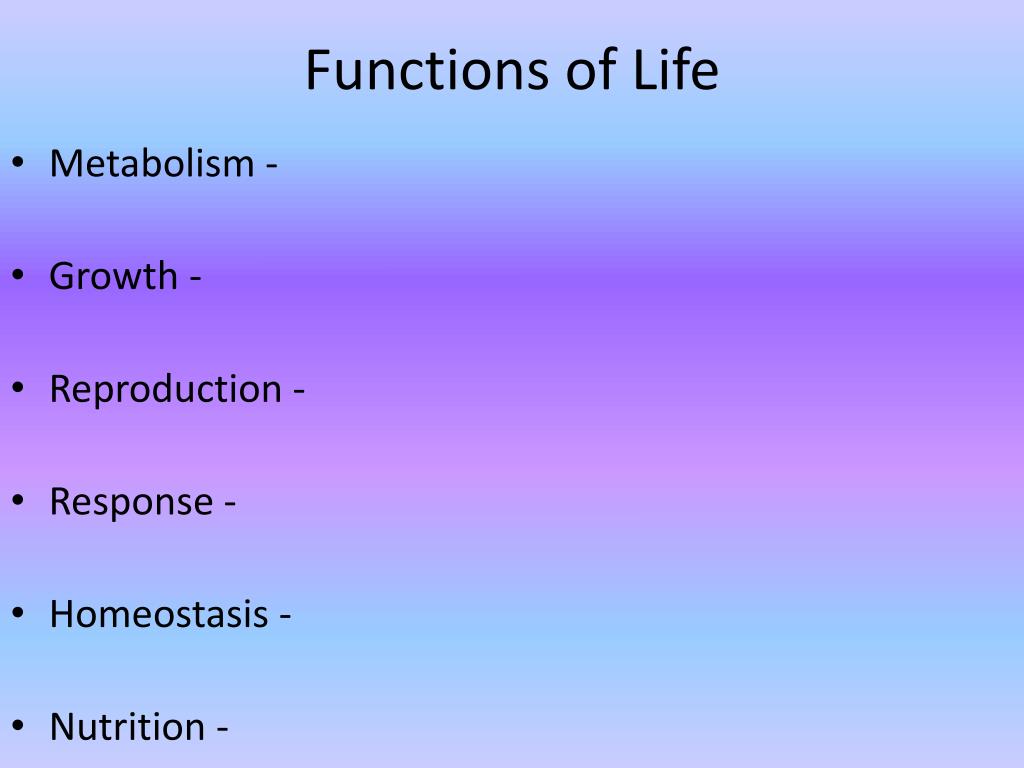 Functions of Life

• Metabolism -

• Growth -

• Reproduction -

• Response -

• Homeostasis -

• Nutrition -